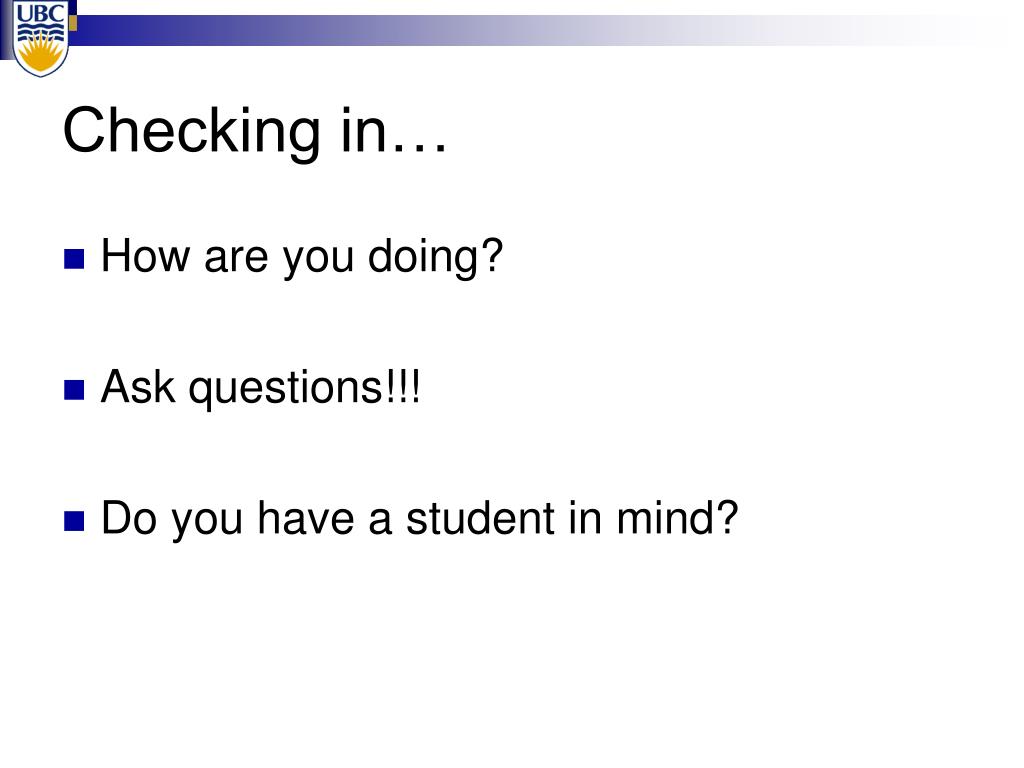 UBC

Checking in…

How are you doing?

Ask questions!!!

Do you have a student in mind?